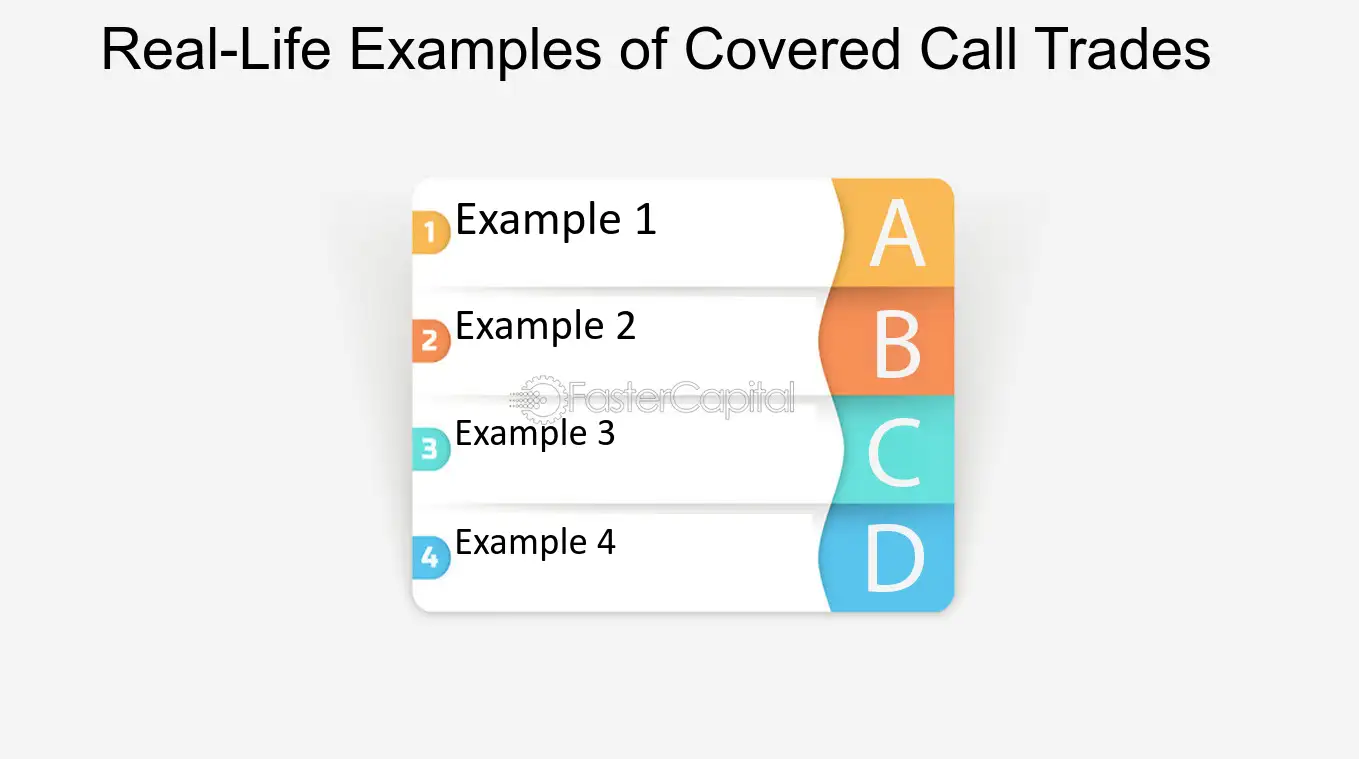 Real-Life Examples of Covered Call Trades

1 Example 1 A

2 Example 2 B

FasterCapital

3 Example 3 C

4 Example 4 D